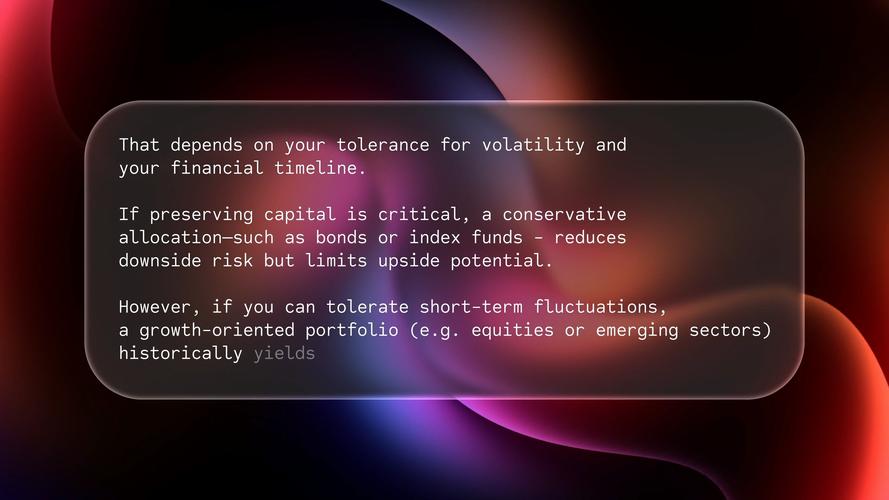 That depends on your tolerance for volatility and your financial timeline.

If preserving capital is critical, a conservative allocation—such as bonds or index funds - reduces downside risk but limits upside potential.

However, if you can tolerate short-term fluctuations, a growth-oriented portfolio (e.g. equities or emerging sectors) historically yields